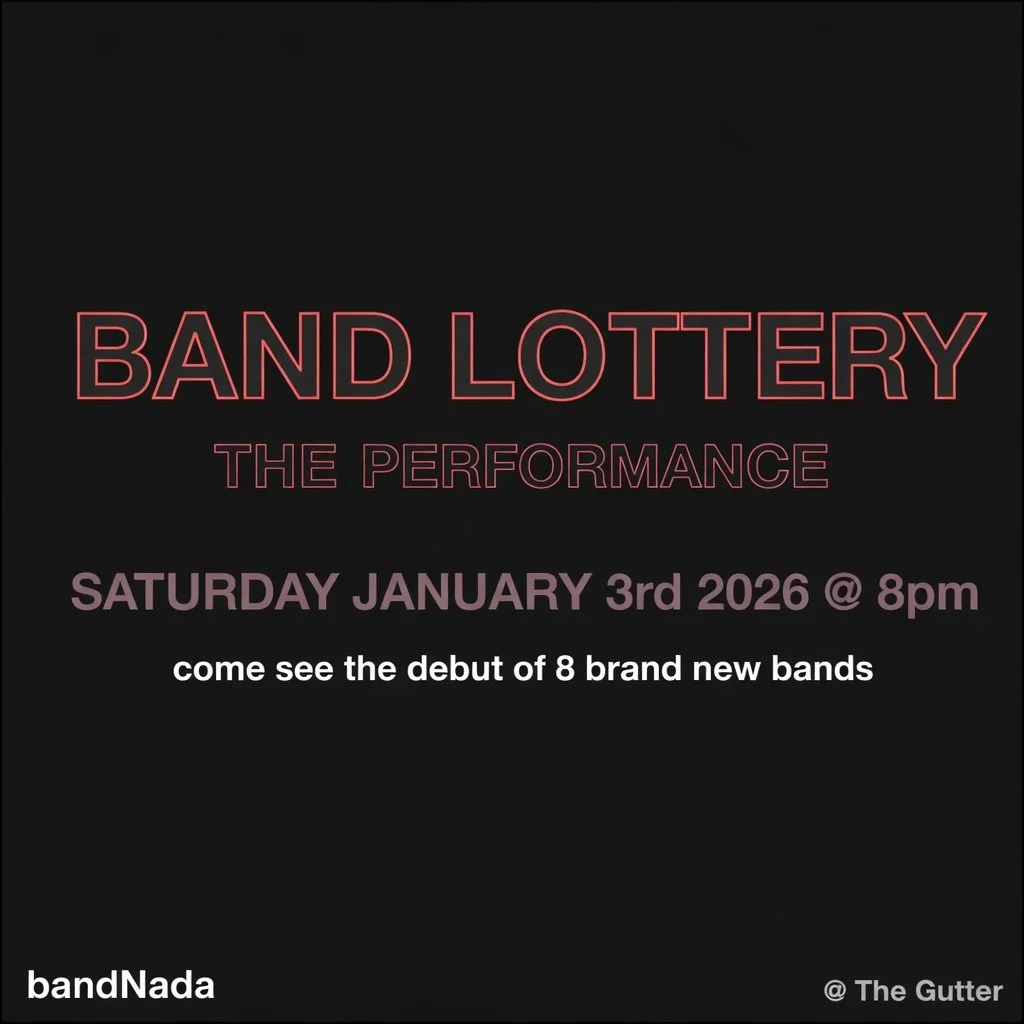 BAND LOTTERY

THE PERFORMANCE

SATURDAY JANUARY 3rd 2026 @ 8pm

come see the debut of 8 brand new bands

bandNada

@ The Gutter